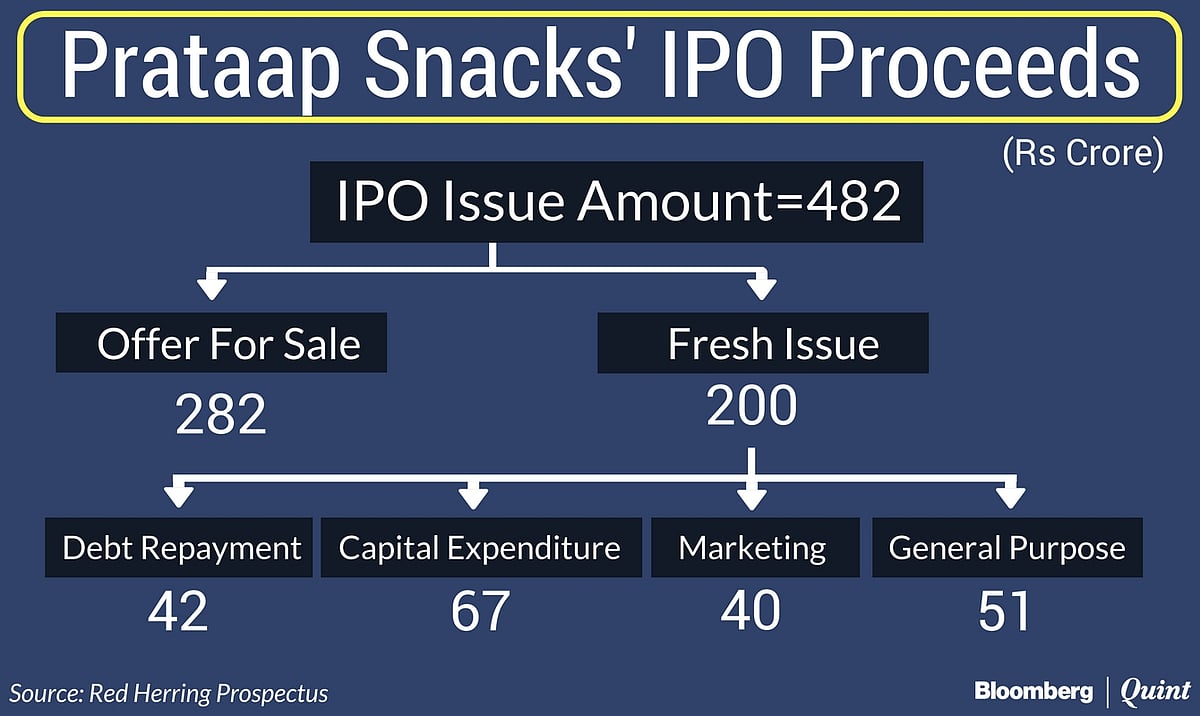 Prataap Snacks' IPO Proceeds

(Rs Crore)

IPO Issue Amount=482

Offer For Sale
282

Fresh Issue
200

Debt Repayment
42

Capital Expenditure
67

Marketing
40

General Purpose
51

Source: Red Herring Prospectus

Bloomberg | Quint